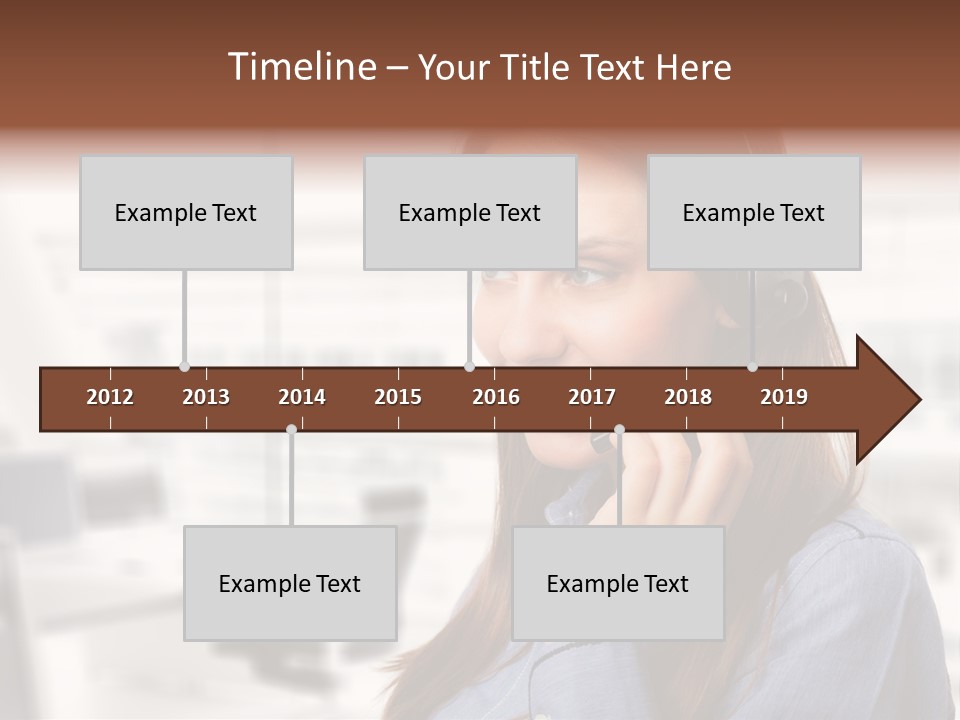 Timeline – Your Title Text Here

Example Text

Example Text

Example Text

2012 2013 2014 2015 2016 2017 2018 2019

Example Text

Example Text